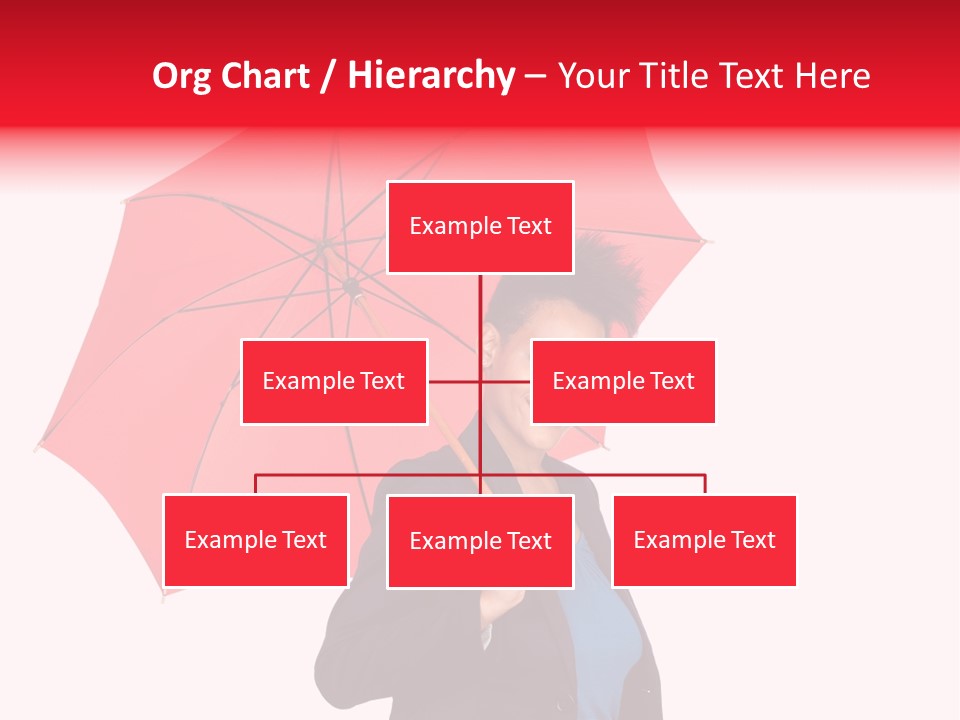 Org Chart / Hierarchy – Your Title Text Here

Example Text

Example Text

Example Text

Example Text

Example Text

Example Text